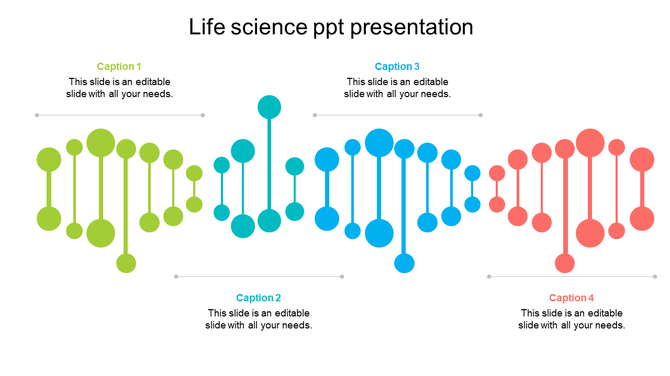 Life science ppt presentation

Caption 1
This slide is an editable slide with all your needs.

Caption 3
This slide is an editable slide with all your needs.

Caption 2
This slide is an editable slide with all your needs.

Caption 4
This slide is an editable slide with all your needs.